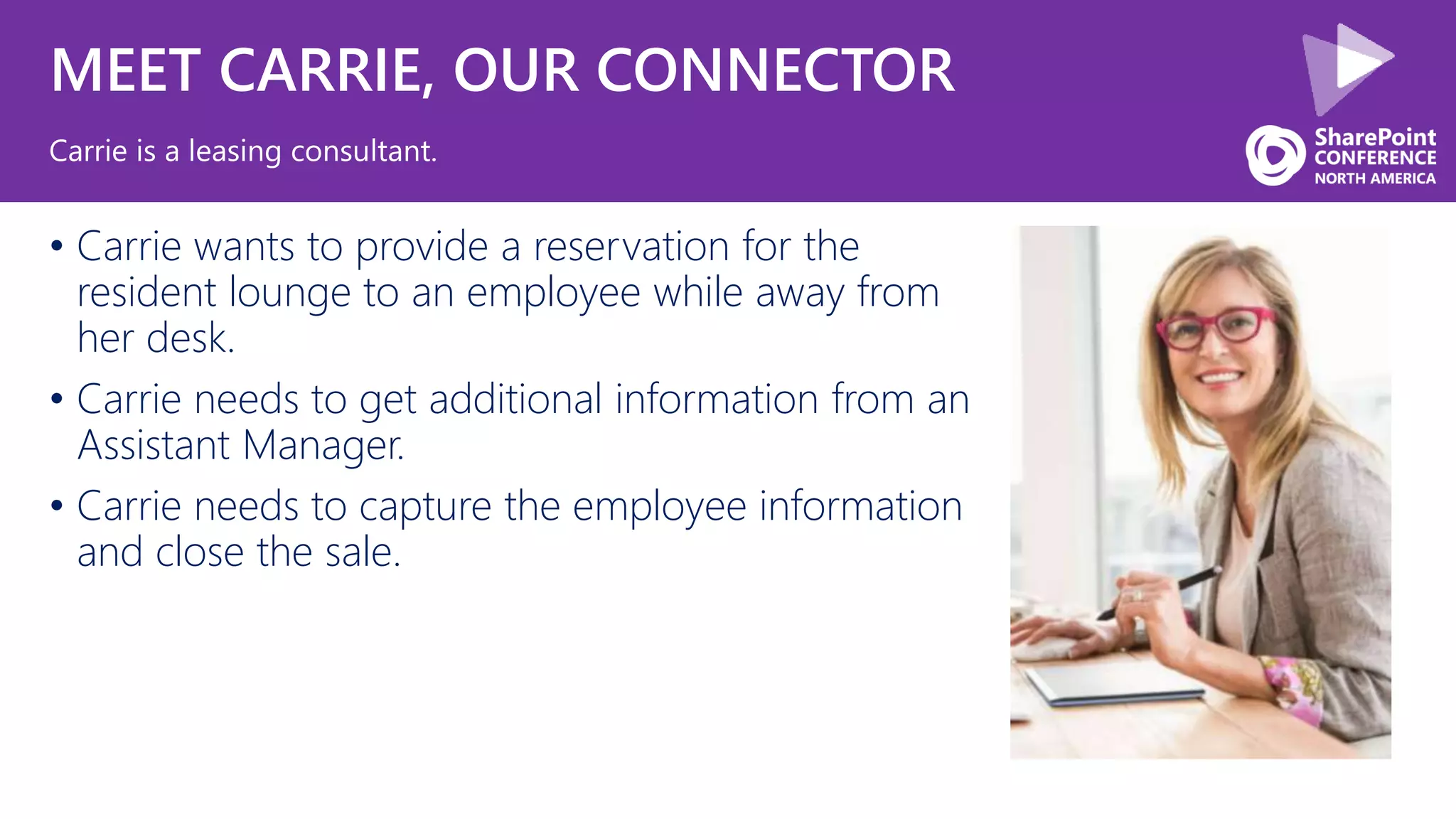 MEET CARRIE, OUR CONNECTOR

Carrie is a leasing consultant.

SharePoint CONFERENCE NORTH AMERICA

• Carrie wants to provide a reservation for the resident lounge to an employee while away from her desk.

• Carrie needs to get additional information from an Assistant Manager.

• Carrie needs to capture the employee information and close the sale.